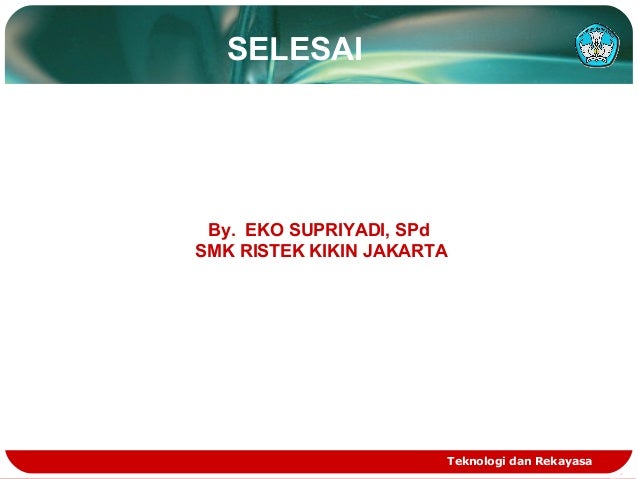 SELESAI

By. EKO SUPRIYADI, SPd
SMK RISTEK KIKIN JAKARTA

Teknologi dan Rekayasa